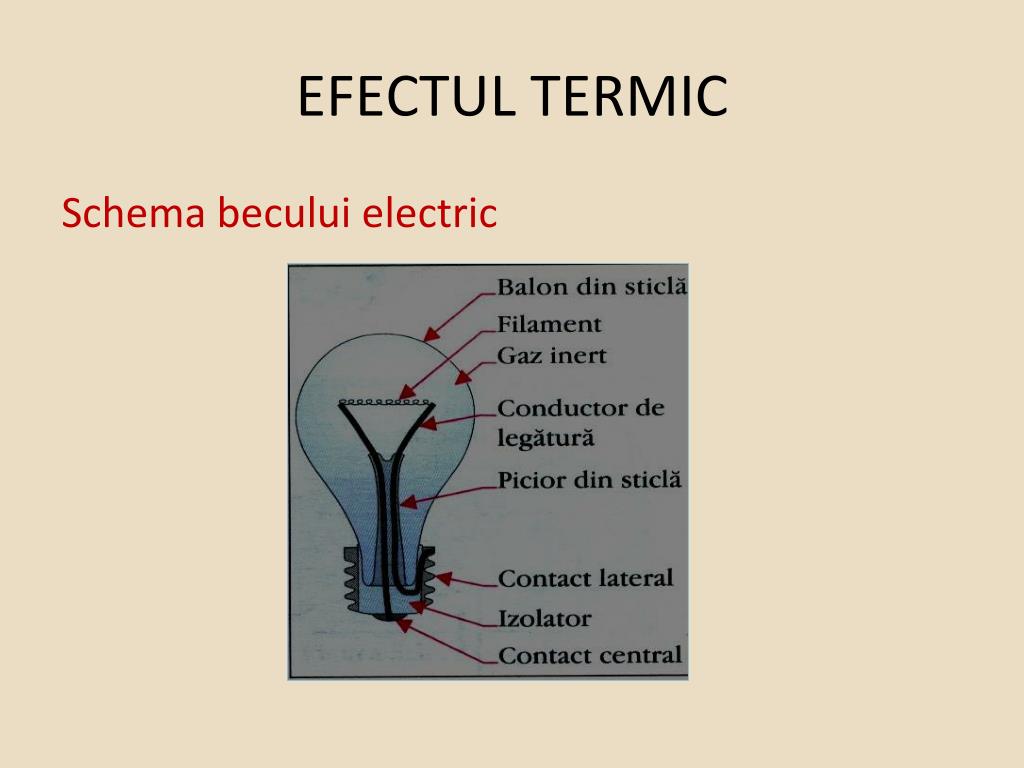 EFECTUL TERMIC

Schema becului electric

Balon din sticlă
Filament
Gaz inert
Conductor de legătură
Picior din sticlă
Contact lateral
Izolator
Contact central